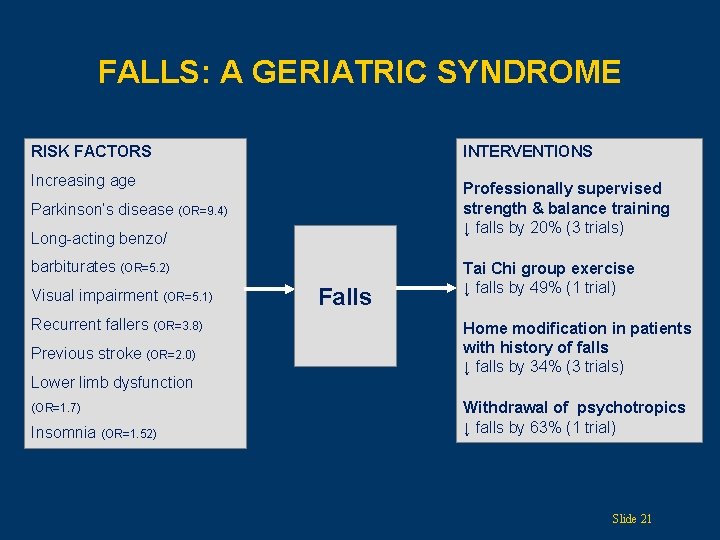 FALLS: A GERIATRIC SYNDROME

RISK FACTORS
Increasing age
Parkinson's disease (OR=9.4)
Long-acting benzo/ barbiturates (OR=5.2)
Visual impairment (OR=5.1)
Recurrent fallers (OR=3.8)
Previous stroke (OR=2.0)
Lower limb dysfunction (OR=1.7)
Insomnia (OR=1.52)

Falls

INTERVENTIONS

Professionally supervised strength & balance training
↓ falls by 20% (3 trials)

Tai Chi group exercise
↓ falls by 49% (1 trial)

Home modification in patients with history of falls
↓ falls by 34% (3 trials)

Withdrawal of psychotropics
↓ falls by 63% (1 trial)

Slide 21